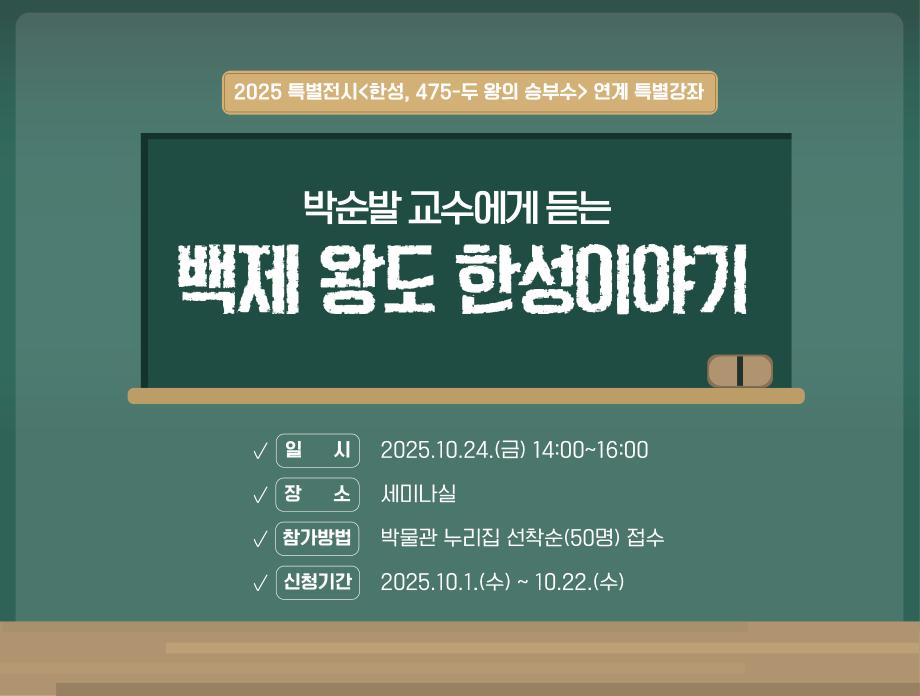 2025 특별전시<한성, 475-두 왕의 승부수> 연계 특별강좌

박순발 교수에게 듣는

백제 왕도 한성이야기

✓ 일 시 2025.10.24.(금) 14:00~16:00

✓ 장 소 세미나실

✓ 참가방법 박물관 누리집 선착순(50명) 접수

✓ 신청기간 2025.10.1.(수) ~ 10.22.(수)